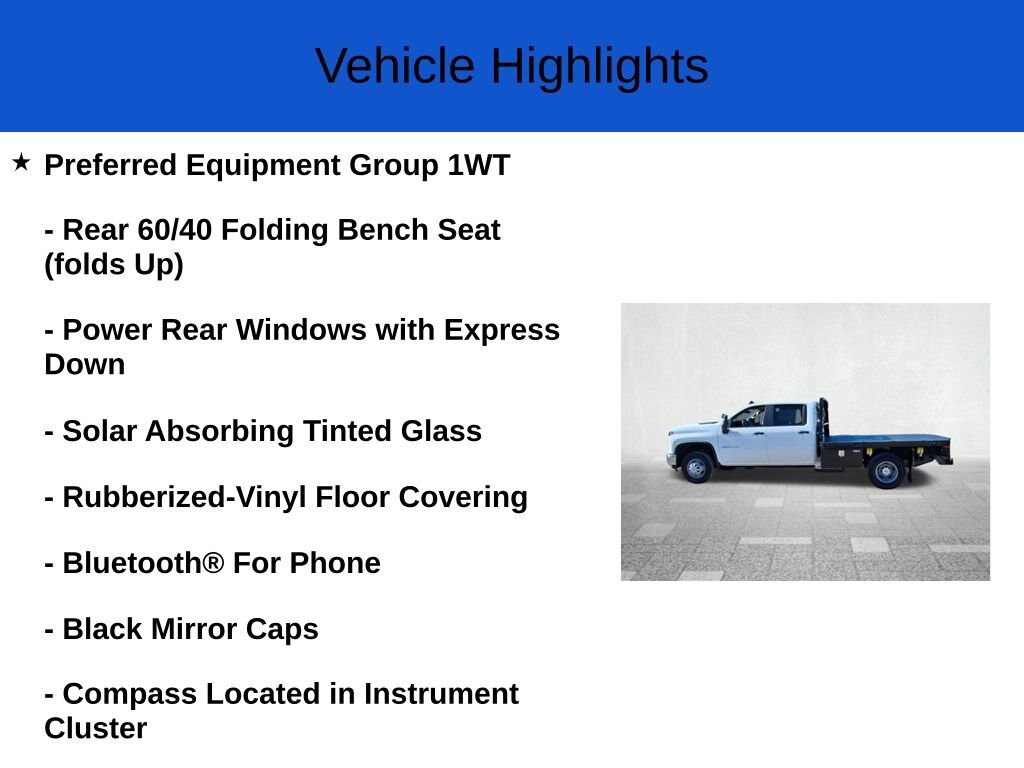 Vehicle Highlights

★ Preferred Equipment Group 1WT

- Rear 60/40 Folding Bench Seat (folds Up)

- Power Rear Windows with Express Down

- Solar Absorbing Tinted Glass

- Rubberized-Vinyl Floor Covering

- Bluetooth® For Phone

- Black Mirror Caps

- Compass Located in Instrument Cluster